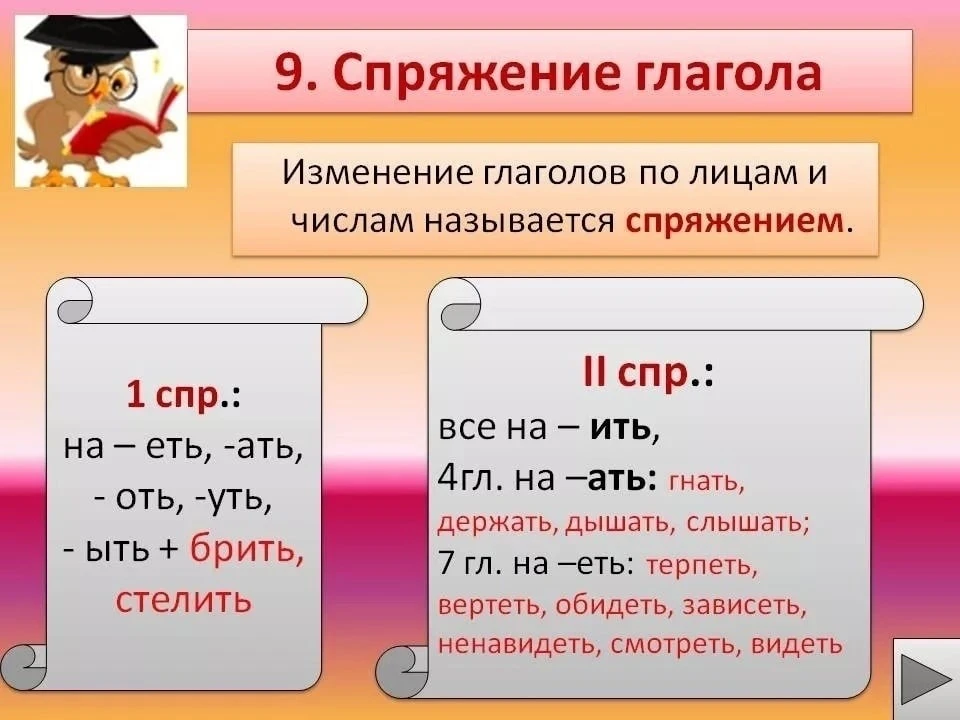 9. Спряжение глагола

Изменение глаголов по лицам и числам называется спряжением.

1 спр.:
на – еть, -ать,
- оть, -уть,
- ыть + брить, стелить

II спр.:
все на – ить,
4гл. на –ать: гнать, держать, дышать, слышать;
7 гл. на –еть: терпеть, вертеть, обидеть, зависеть, ненавидеть, смотреть, видеть